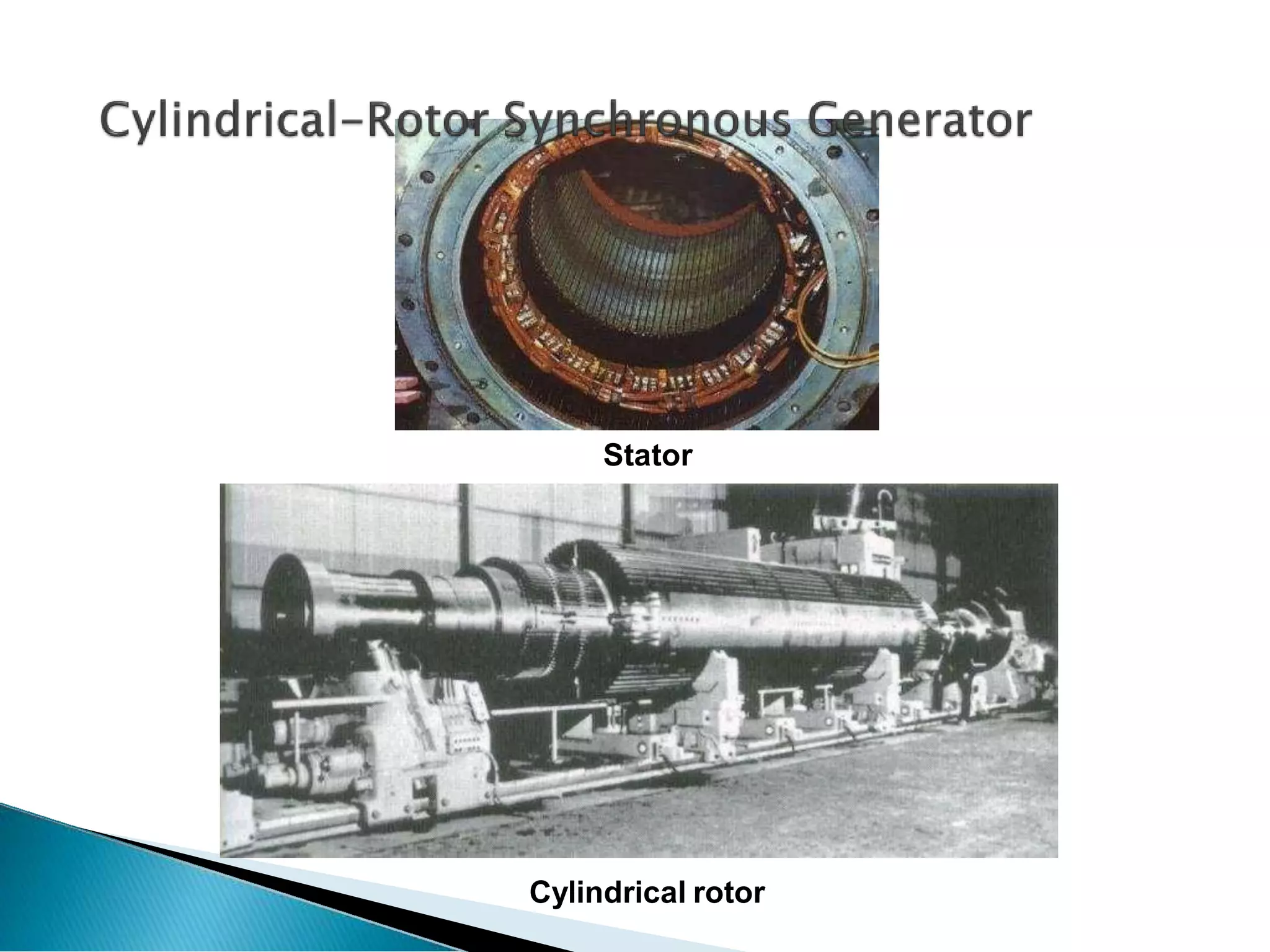 Cylindrical-Rotor Synchronous Generator

Stator

Cylindrical rotor